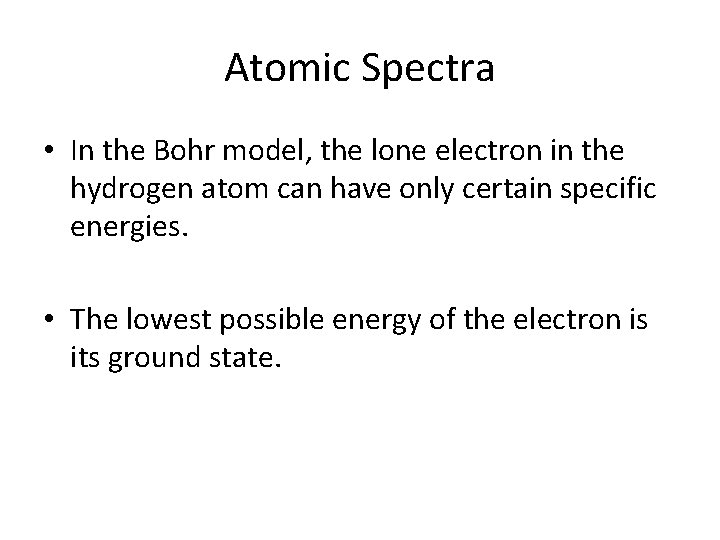 Atomic Spectra

• In the Bohr model, the lone electron in the hydrogen atom can have only certain specific energies.

• The lowest possible energy of the electron is its ground state.